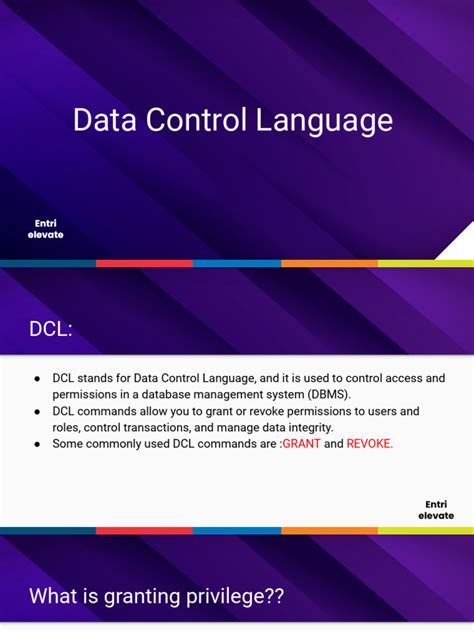 Data Control Language

Entri
elevate

DCL:

● DCL stands for Data Control Language, and it is used to control access and permissions in a database management system (DBMS).
● DCL commands allow you to grant or revoke permissions to users and roles, control transactions, and manage data integrity.
● Some commonly used DCL commands are :GRANT and REVOKE.

Entri
elevate

What is granting privilege??